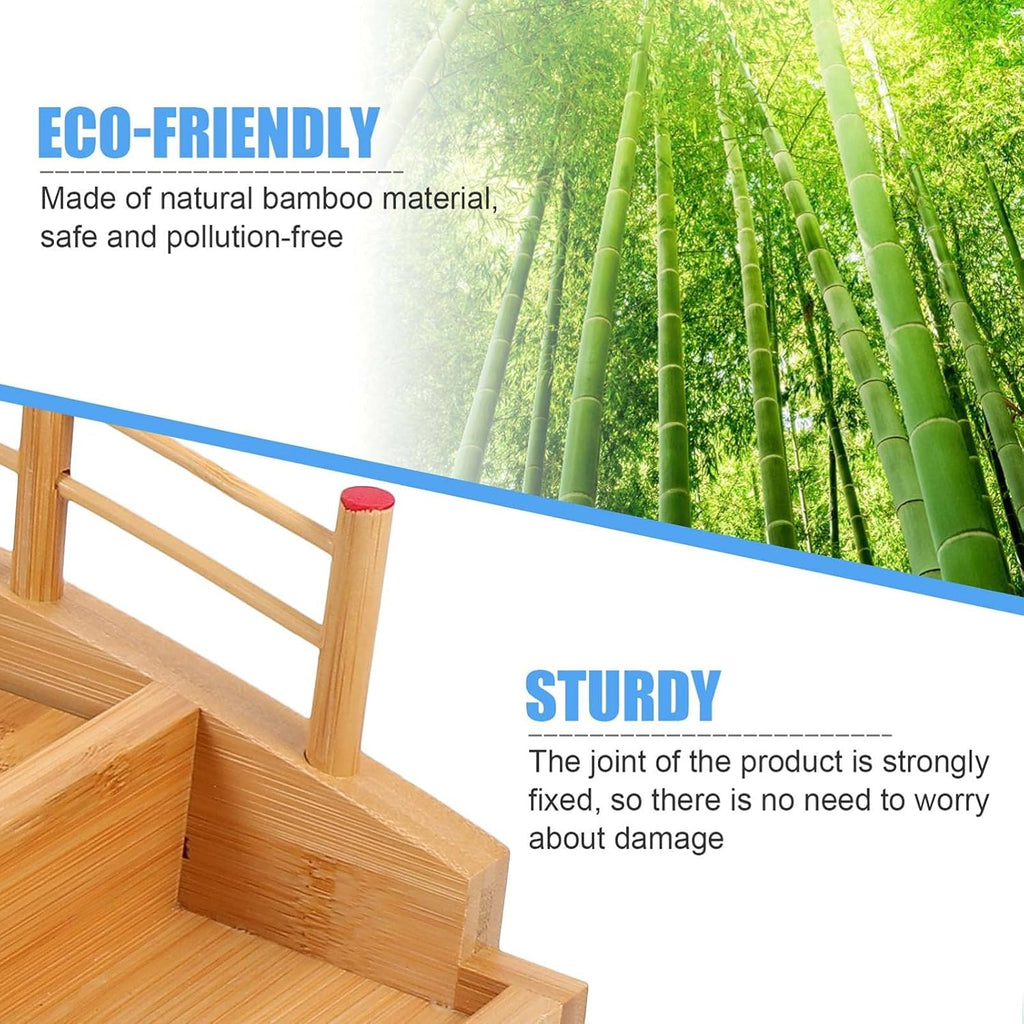 ECO-FRIENDLY

Made of natural bamboo material, safe and pollution-free

STURDY

The joint of the product is strongly fixed, so there is no need to worry about damage